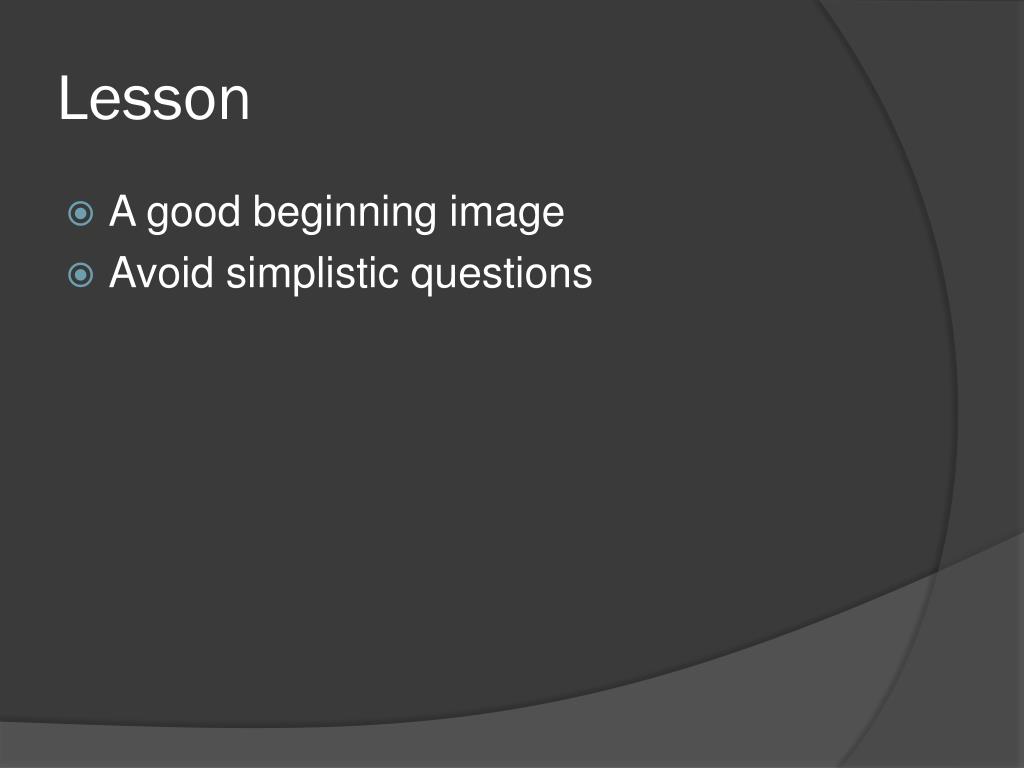 Lesson

A good beginning image
Avoid simplistic questions